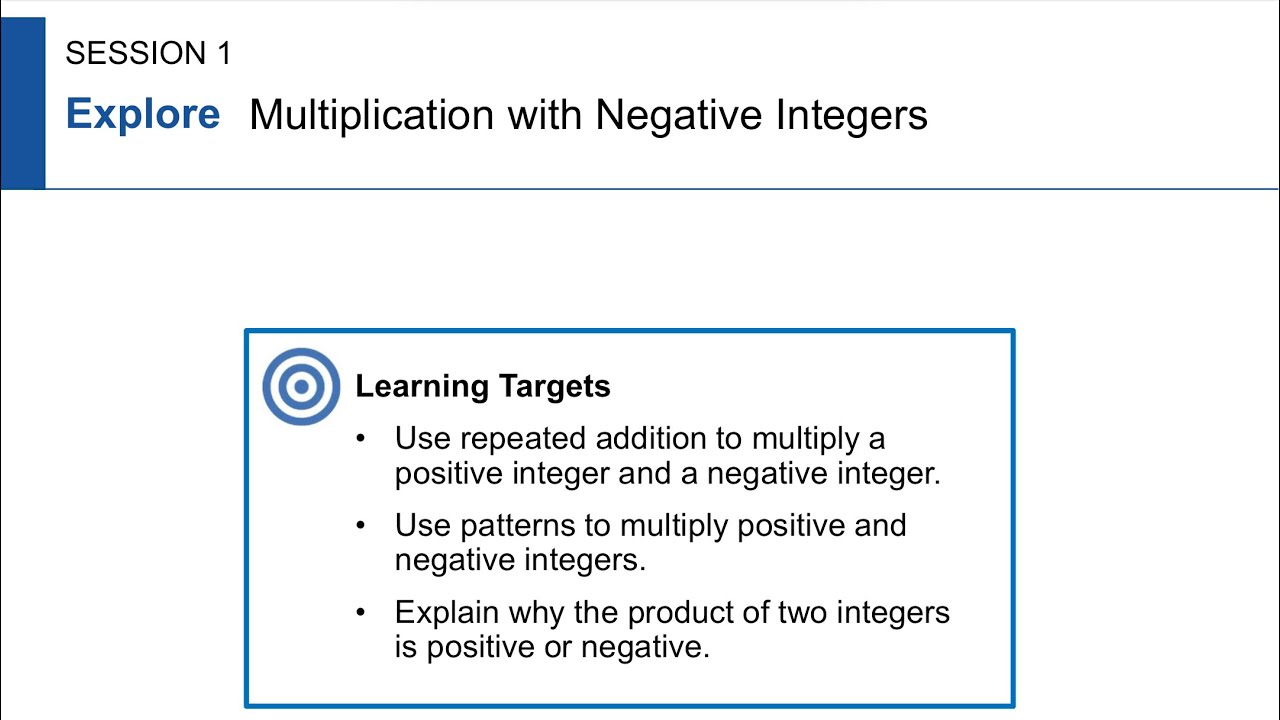 SESSION 1

Explore Multiplication with Negative Integers

Learning Targets

• Use repeated addition to multiply a positive integer and a negative integer.

• Use patterns to multiply positive and negative integers.

• Explain why the product of two integers is positive or negative.